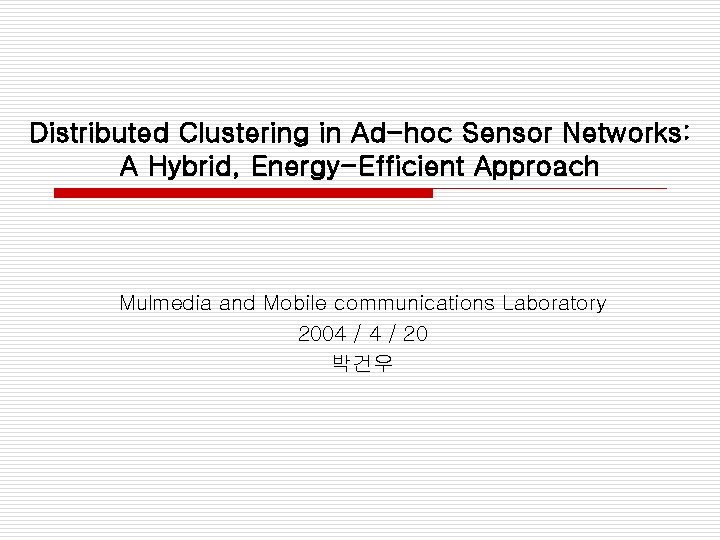 Distributed Clustering in Ad-hoc Sensor Networks: A Hybrid, Energy-Efficient Approach

Mulmedia and Mobile communications Laboratory
2004 / 4 / 20
박건우